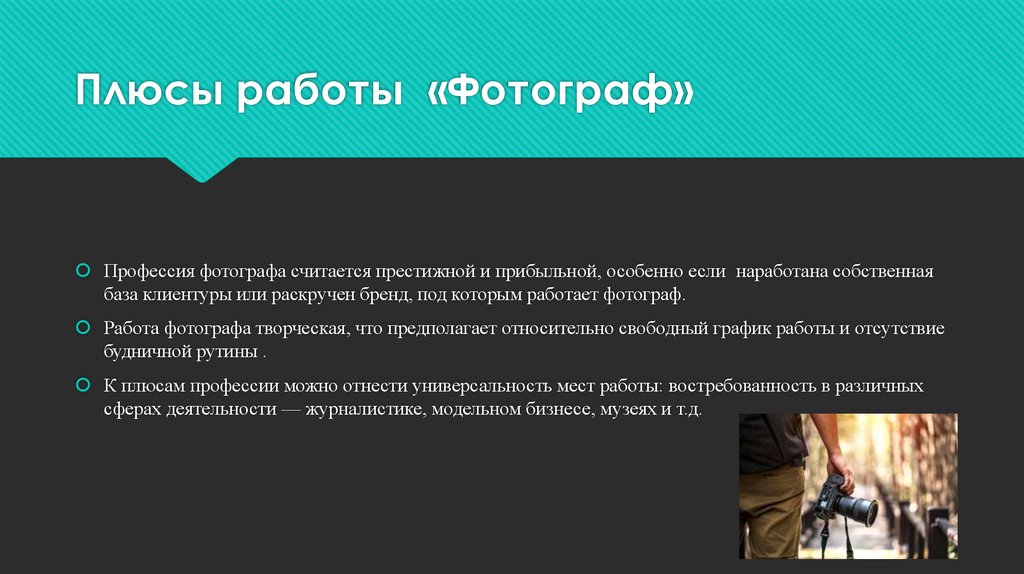 Плюсы работы «Фотограф»

Профессия фотографа считается престижной и прибыльной, особенно если наработана собственная база клиентуры или раскручен бренд, под которым работает фотограф.

Работа фотографа творческая, что предполагает относительно свободный график работы и отсутствие будничной рутины .

К плюсам профессии можно отнести универсальность мест работы: востребованность в различных сферах деятельности — журналистике, модельном бизнесе, музеях и т.д.